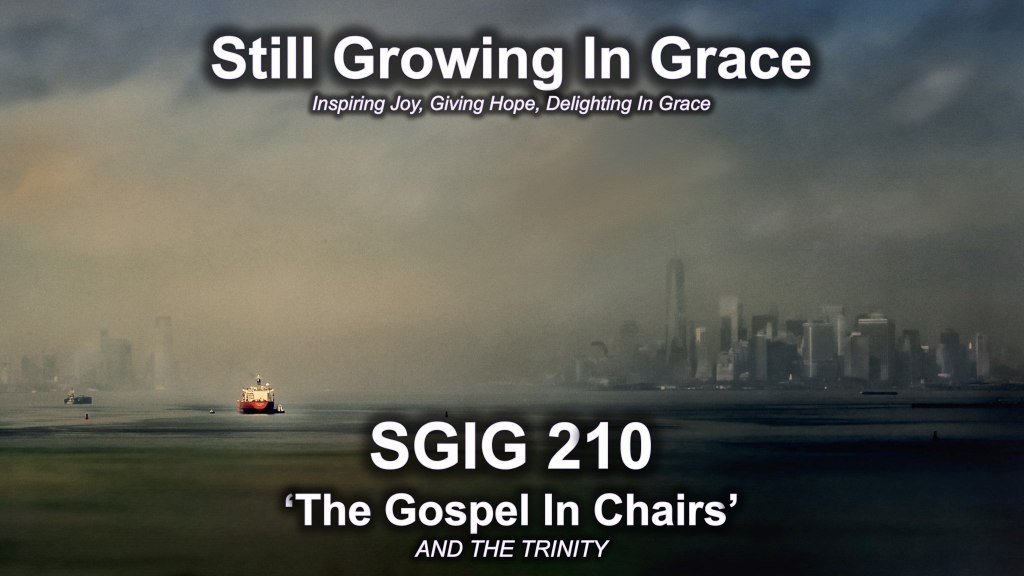 Still Growing In Grace
Inspiring Joy, Giving Hope, Delighting In Grace

SGIG 210
‘The Gospel In Chairs’
AND THE TRINITY